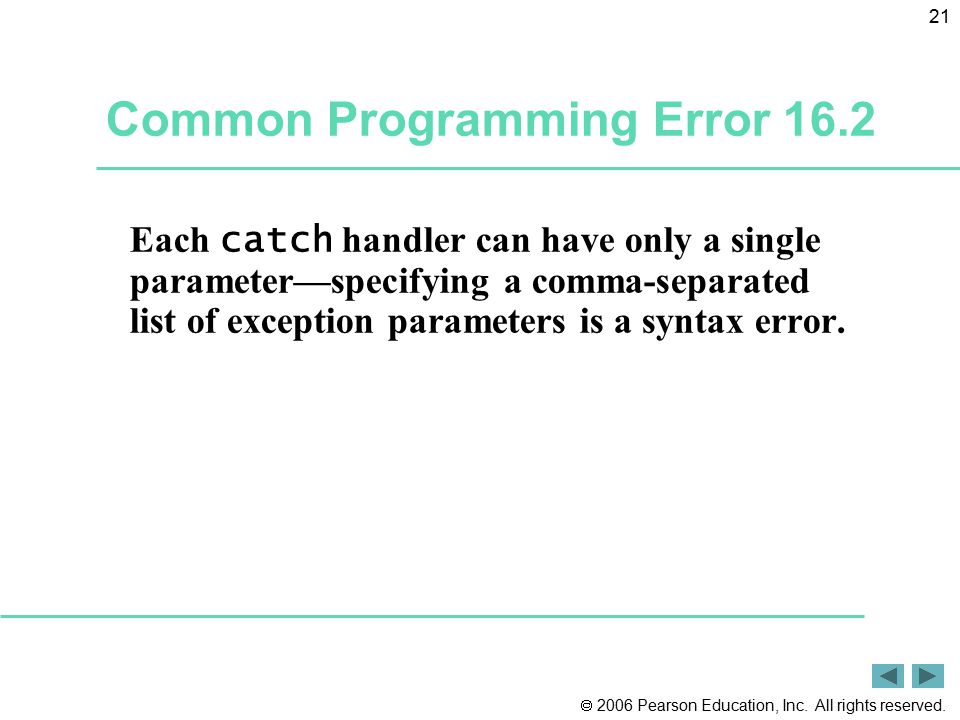 21

Common Programming Error 16.2

Each catch handler can have only a single parameter—specifying a comma-separated list of exception parameters is a syntax error.

© 2006 Pearson Education, Inc. All rights reserved.